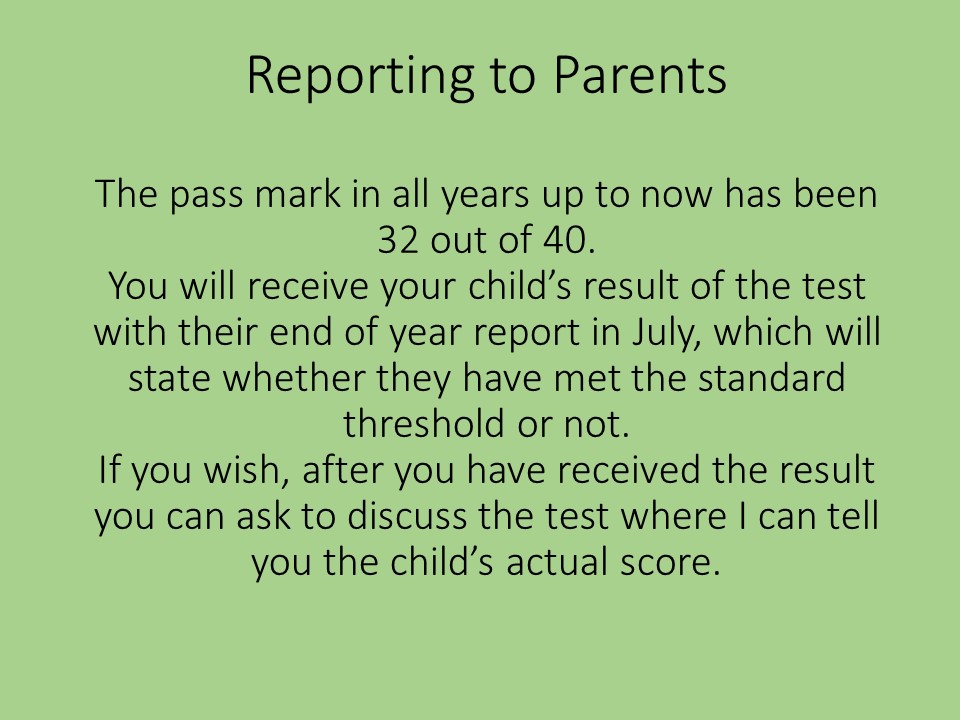 Reporting to Parents

The pass mark in all years up to now has been 32 out of 40.
You will receive your child’s result of the test with their end of year report in July, which will state whether they have met the standard threshold or not.
If you wish, after you have received the result you can ask to discuss the test where I can tell you the child’s actual score.